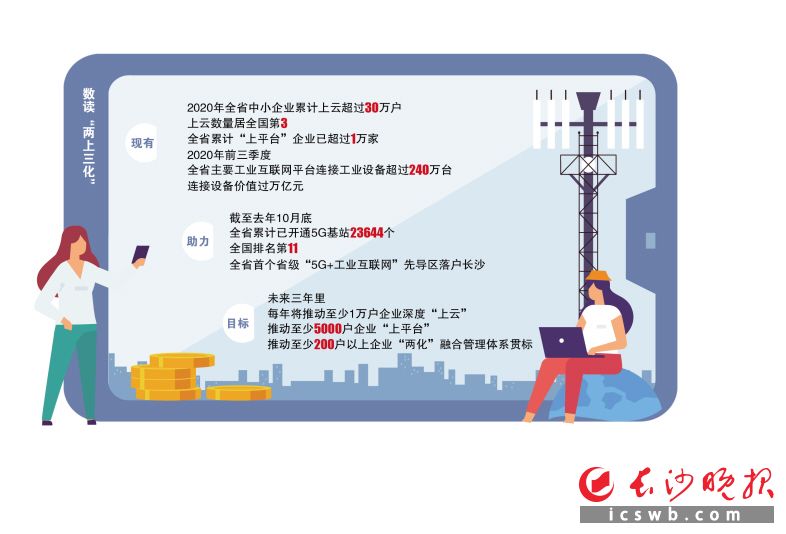 数读“两上三化”

现有

2020年全省中小企业累计上云超过30万户
上云数量居全国第3
全省累计“上平台”企业已超过1万家
2020年前三季度
全省主要工业互联网平台连接工业设备超过240万台
连接设备价值过万亿元

助力

截至去年10月底
全省累计已开通5G基站23644个
全国排名第11
全省首个省级“5G+工业互联网”先导区落户长沙

目标

未来三年里
每年将推动至少1万户企业深度“上云”
推动至少5000户企业“上平台”
推动至少200户以上企业“两化”融合管理体系贯标

长沙晚报
icswb.com